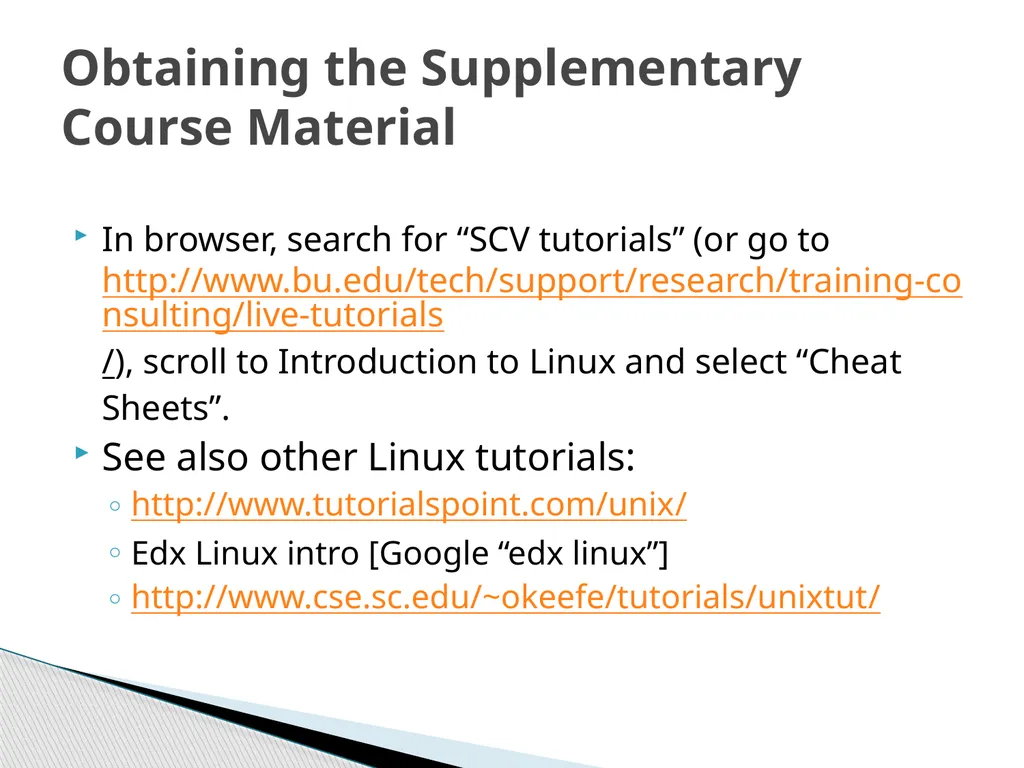 Obtaining the Supplementary Course Material

In browser, search for “SCV tutorials” (or go to http://www.bu.edu/tech/support/research/training-consulting/live-tutorials/), scroll to Introduction to Linux and select “Cheat Sheets”.

See also other Linux tutorials:

◦ http://www.tutorialspoint.com/unix/

◦ Edx Linux intro [Google “edx linux”]

◦ http://www.cse.sc.edu/~okeefe/tutorials/unixtut/